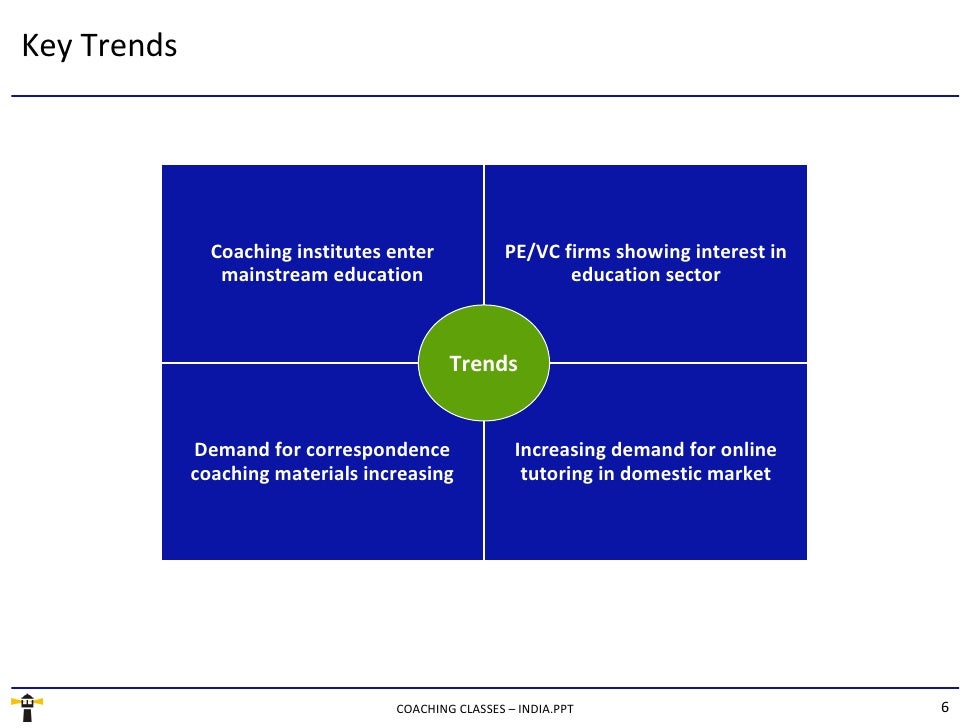 Key Trends

Coaching institutes enter mainstream education

PE/VC firms showing interest in education sector

Trends

Demand for correspondence coaching materials increasing

Increasing demand for online tutoring in domestic market

COACHING CLASSES – INDIA.PPT

6